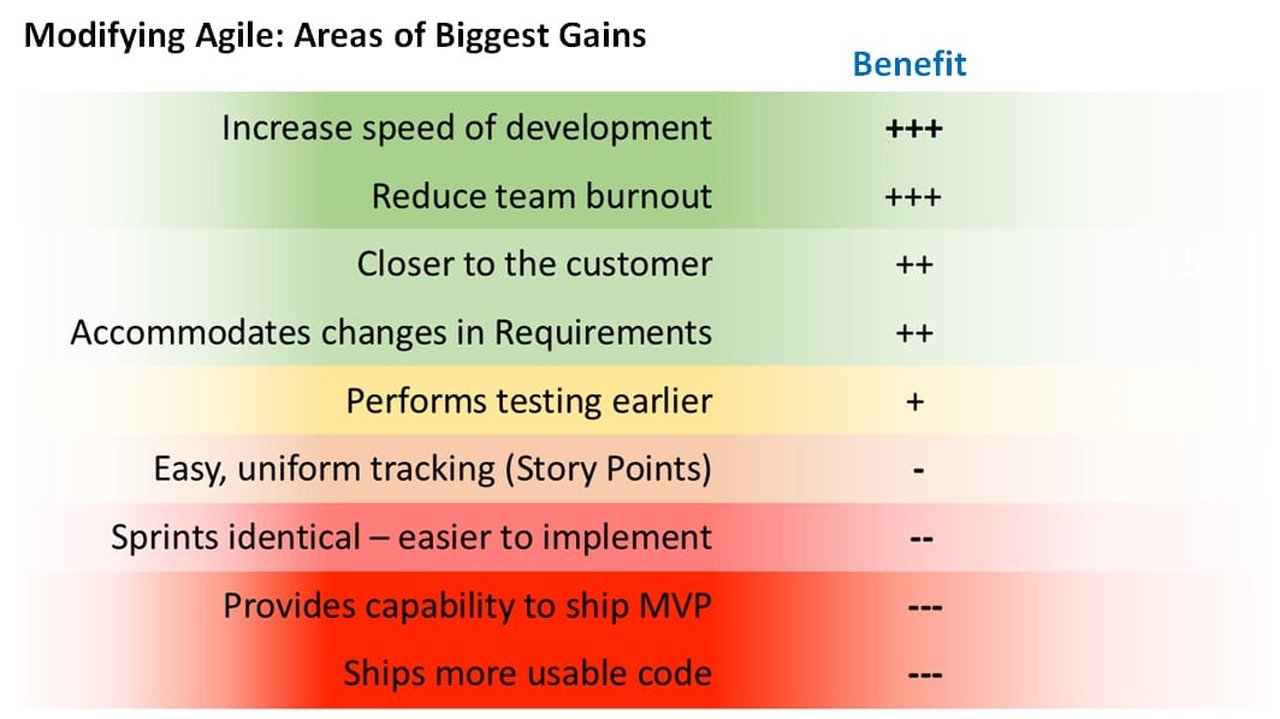 Modifying Agile: Areas of Biggest Gains

| | Benefit |
|---|---|
| Increase speed of development | +++ |
| Reduce team burnout | +++ |
| Closer to the customer | ++ |
| Accommodates changes in Requirements | ++ |
| Performs testing earlier | + |
| Easy, uniform tracking (Story Points) | - |
| Sprints identical – easier to implement | -- |
| Provides capability to ship MVP | --- |
| Ships more usable code | --- |